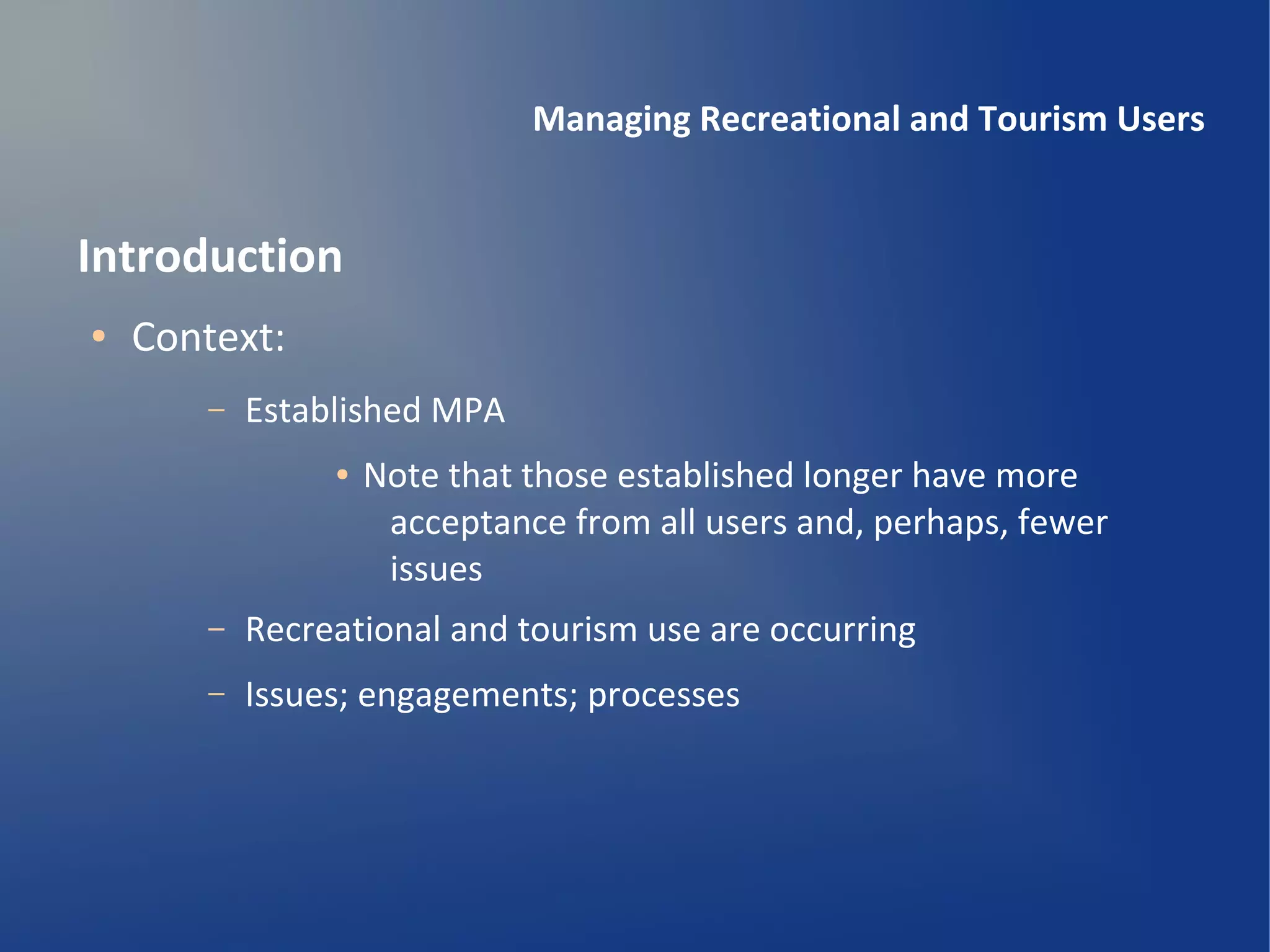 Managing Recreational and Tourism Users

Introduction

• Context:

– Established MPA

• Note that those established longer have more acceptance from all users and, perhaps, fewer issues

– Recreational and tourism use are occurring

– Issues; engagements; processes